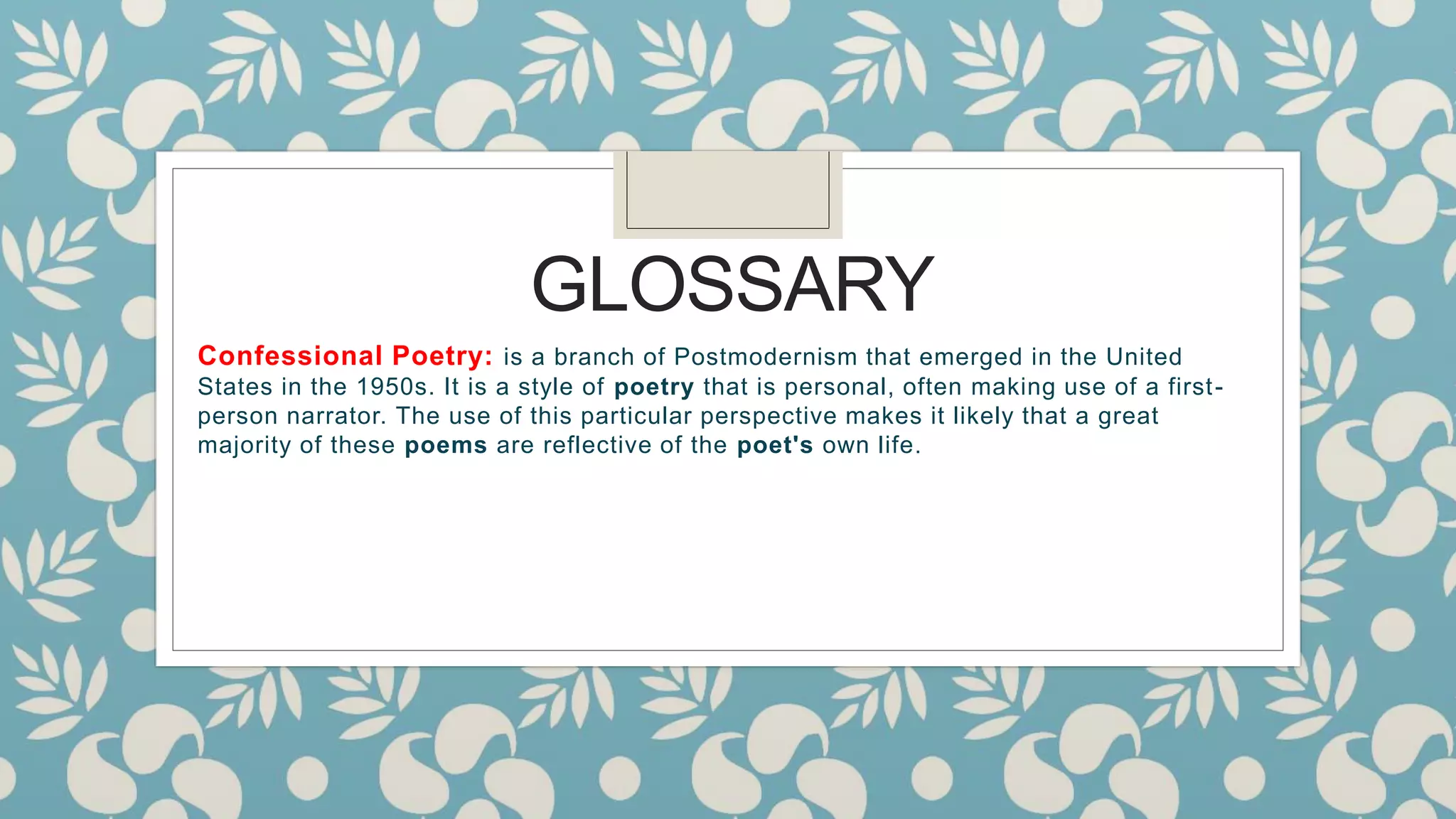 GLOSSARY

Confessional Poetry: is a branch of Postmodernism that emerged in the United States in the 1950s. It is a style of poetry that is personal, often making use of a first-person narrator. The use of this particular perspective makes it likely that a great majority of these poems are reflective of the poet's own life.